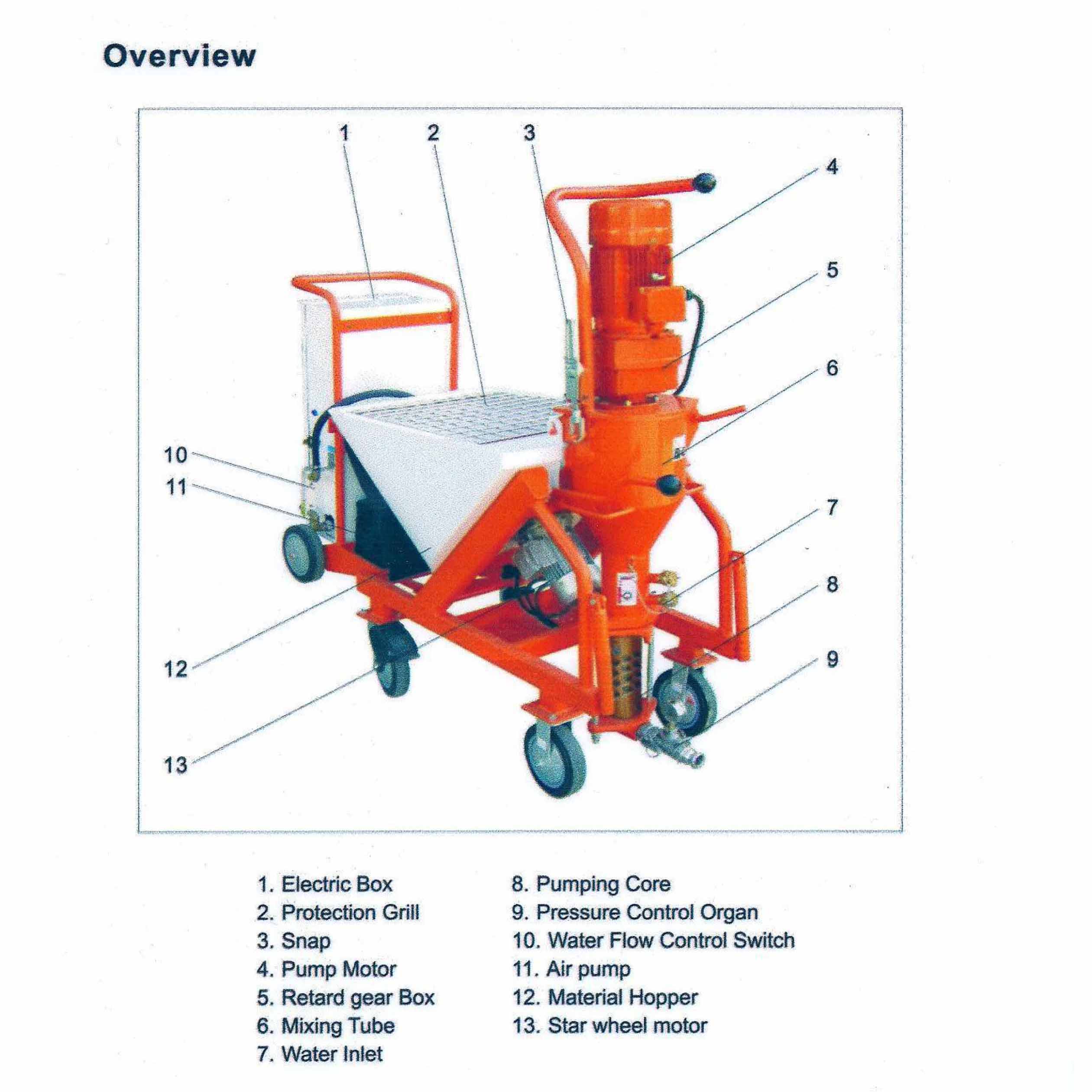 Overview

1
2
3
4
5
6
7
8
9
10
11
12
13

1. Electric Box
2. Protection Grill
3. Snap
4. Pump Motor
5. Retard gear Box
6. Mixing Tube
7. Water Inlet

8. Pumping Core
9. Pressure Control Organ
10. Water Flow Control Switch
11. Air pump
12. Material Hopper
13. Star wheel motor